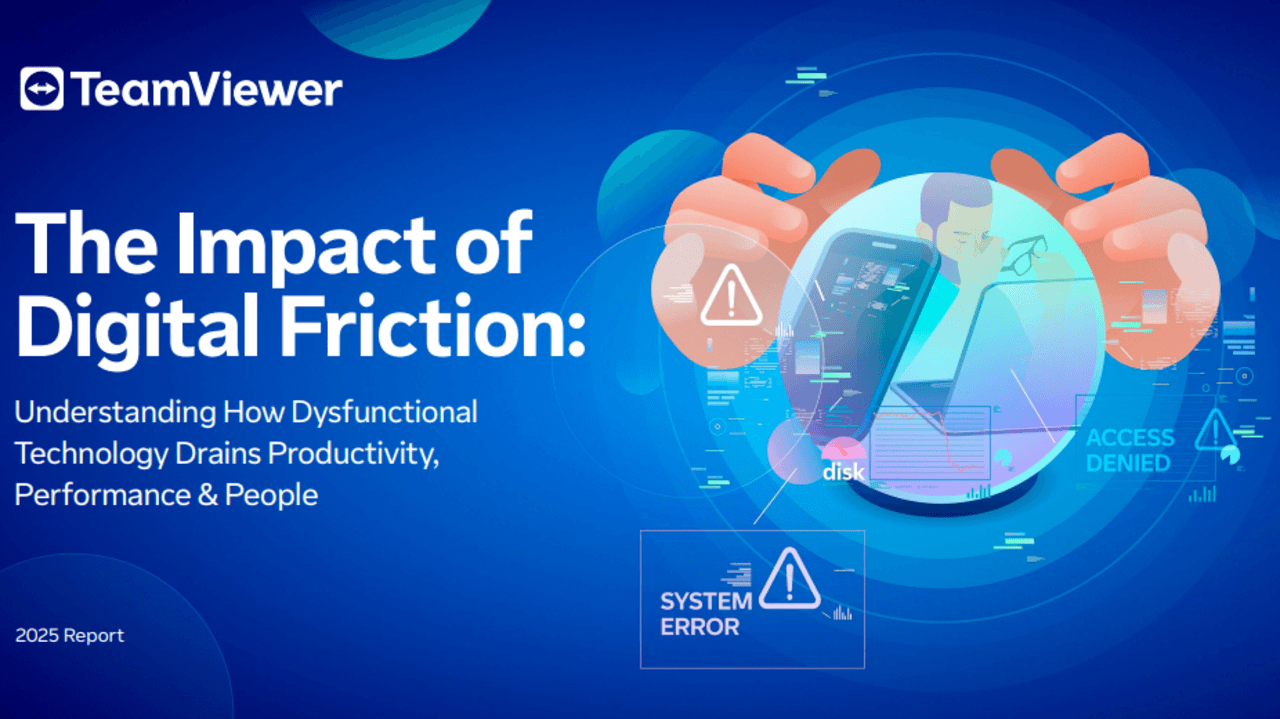 TeamViewer

The Impact of Digital Friction:

Understanding How Dysfunctional Technology Drains Productivity, Performance & People

2025 Report

disk

ACCESS DENIED

SYSTEM ERROR